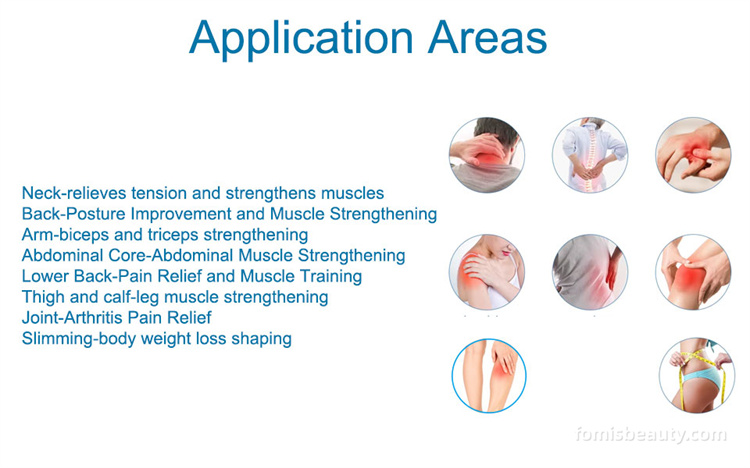 Application Areas

Neck-relieves tension and strengthens muscles
Back-Posture Improvement and Muscle Strengthening
Arm-biceps and triceps strengthening
Abdominal Core-Abdominal Muscle Strengthening
Lower Back-Pain Relief and Muscle Training
Thigh and calf-leg muscle strengthening
Joint-Arthritis Pain Relief
Slimming-body weight loss shaping

fomisbeauty.com